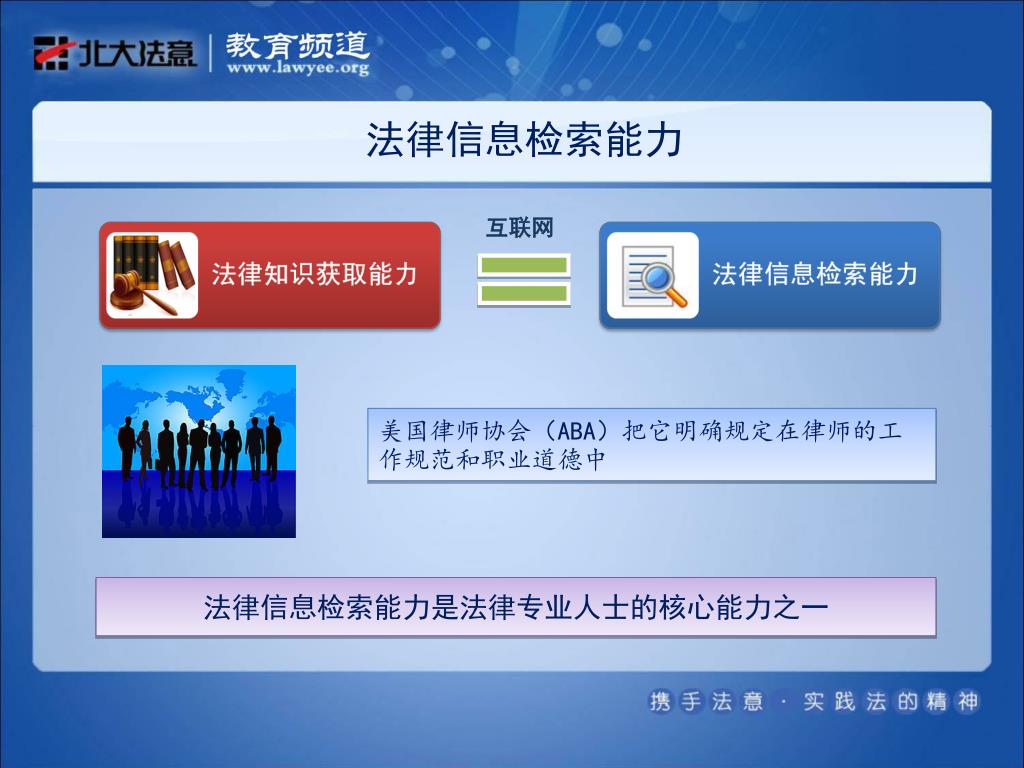 北大法意 | 教育频道
www.lawyee.org

法律信息检索能力

法律知识获取能力

互联网

法律信息检索能力

美国律师协会（ABA）把它明确规定在律师的工作规范和职业道德中

法律信息检索能力是法律专业人士的核心能力之一

携手法意 · 实践法的精神